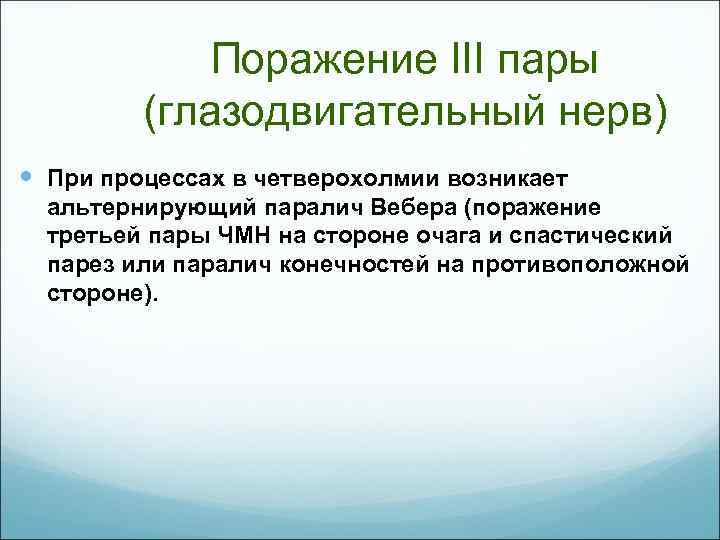 Поражение III пары (глазодвигательный нерв)

При процессах в четверохолмии возникает альтернирующий паралич Вебера (поражение третьей пары ЧМН на стороне очага и спастический парез или паралич конечностей на противоположной стороне).